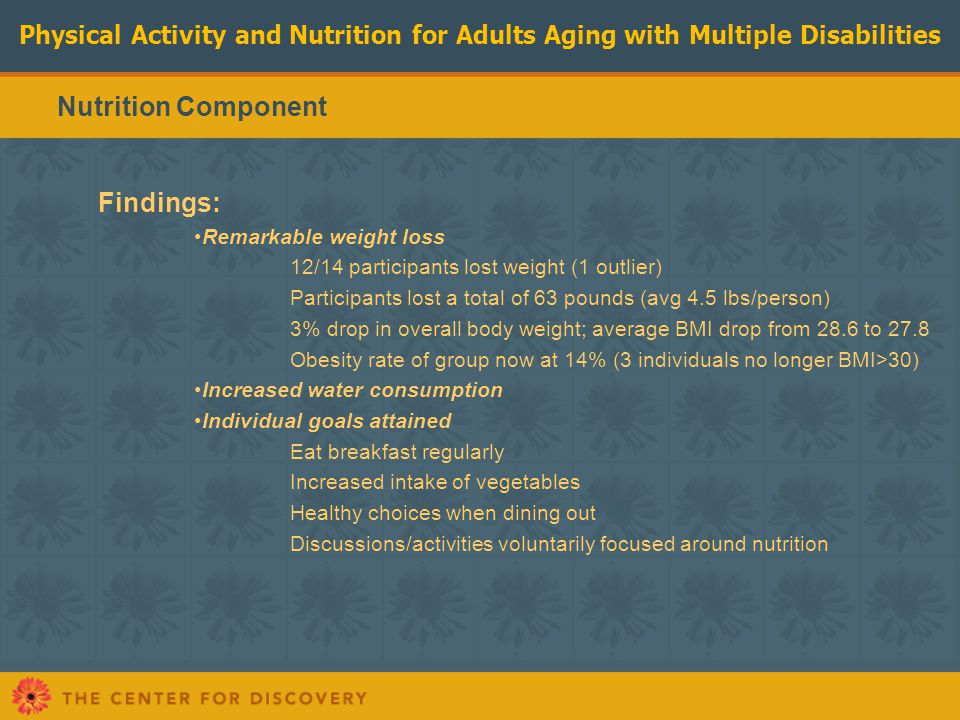 Physical Activity and Nutrition for Adults Aging with Multiple Disabilities

Nutrition Component

Findings:

•Remarkable weight loss

12/14 participants lost weight (1 outlier)

Participants lost a total of 63 pounds (avg 4.5 lbs/person)

3% drop in overall body weight; average BMI drop from 28.6 to 27.8

Obesity rate of group now at 14% (3 individuals no longer BMI>30)

•Increased water consumption

•Individual goals attained

Eat breakfast regularly

Increased intake of vegetables

Healthy choices when dining out

Discussions/activities voluntarily focused around nutrition

THE CENTER FOR DISCOVERY